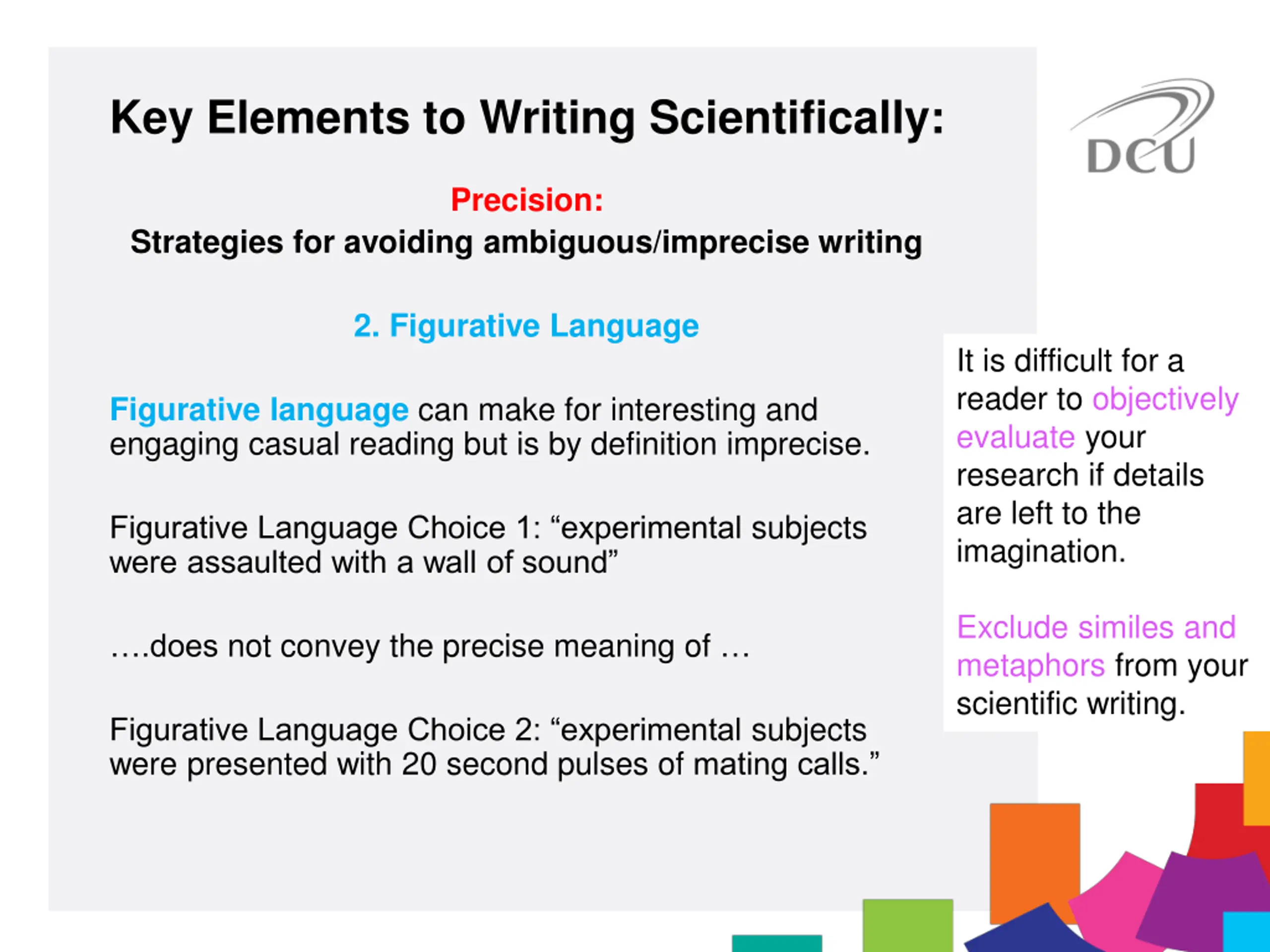 Key Elements to Writing Scientifically:

DCU

Precision:
Strategies for avoiding ambiguous/imprecise writing

2. Figurative Language

Figurative language can make for interesting and engaging casual reading but is by definition imprecise.

Figurative Language Choice 1: “experimental subjects were assaulted with a wall of sound”

….does not convey the precise meaning of …

Figurative Language Choice 2: “experimental subjects were presented with 20 second pulses of mating calls.”

It is difficult for a reader to objectively evaluate your research if details are left to the imagination.

Exclude similes and metaphors from your scientific writing.